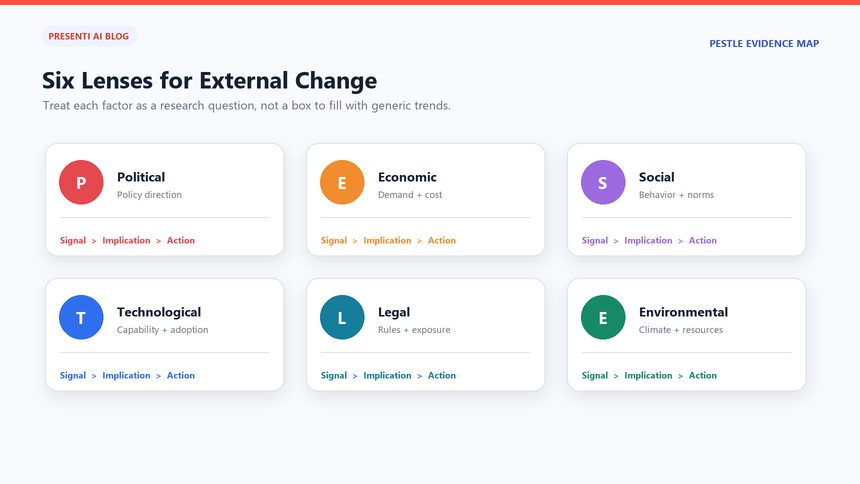 PRESENTI AI BLOG

PESTLE EVIDENCE MAP

Six Lenses for External Change

Treat each factor as a research question, not a box to fill with generic trends.

P
Political
Policy direction
Signal > Implication > Action

E
Economic
Demand + cost
Signal > Implication > Action

S
Social
Behavior + norms
Signal > Implication > Action

T
Technological
Capability + adoption
Signal > Implication > Action

L
Legal
Rules + exposure
Signal > Implication > Action

E
Environmental
Climate + resources
Signal > Implication > Action